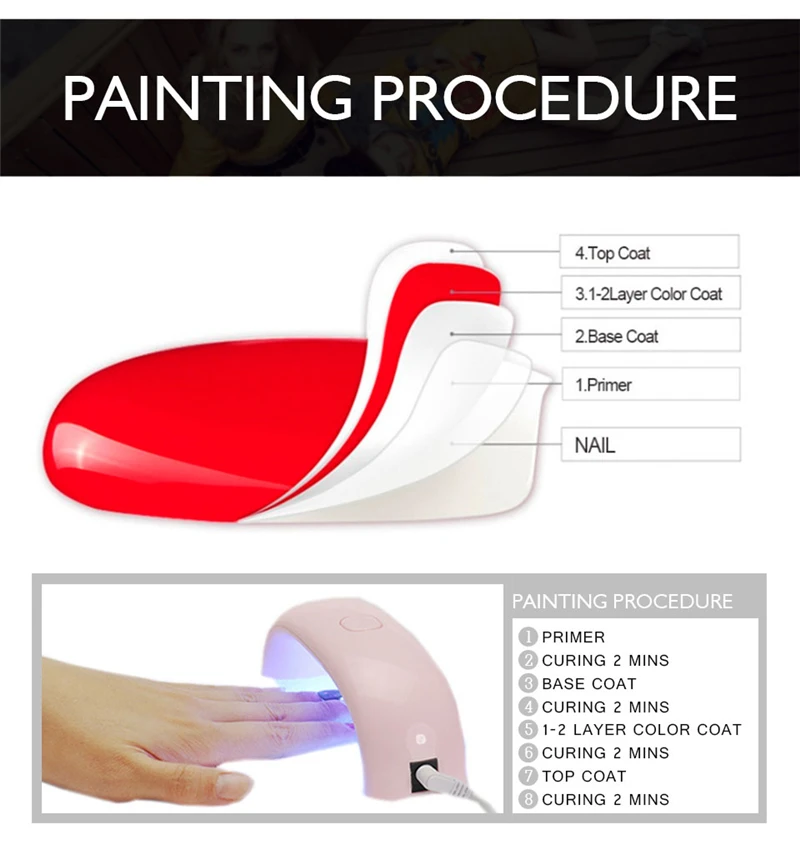 PAINTING PROCEDURE

4.Top Coat
3.1-2Layer Color Coat
2.Base Coat
1.Primer
NAIL

PAINTING PROCEDURE
1 PRIMER
2 CURING 2 MINS
3 BASE COAT
4 CURING 2 MINS
5 1-2 LAYER COLOR COAT
6 CURING 2 MINS
7 TOP COAT
8 CURING 2 MINS